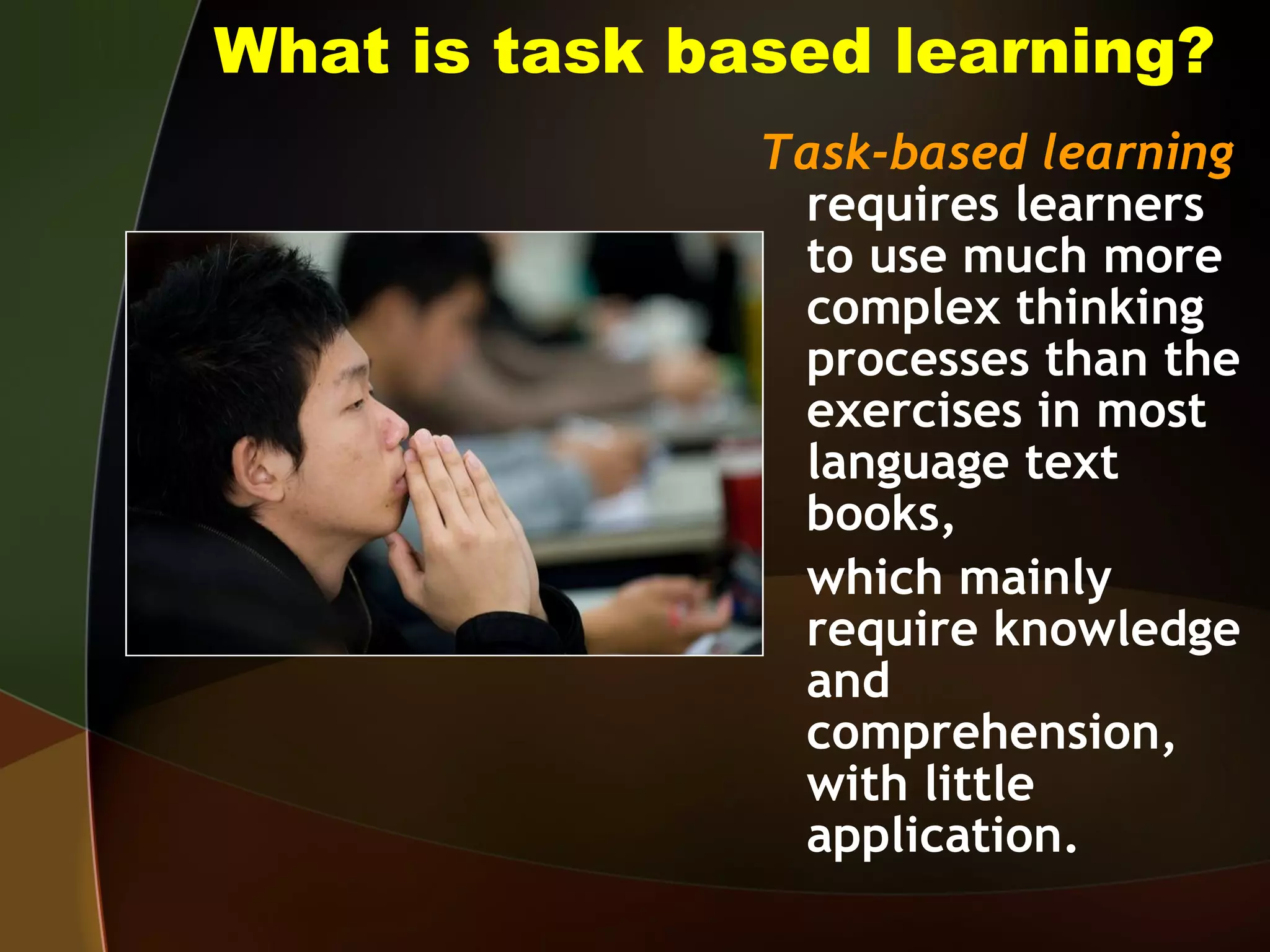 What is task based learning?

Task-based learning requires learners to use much more complex thinking processes than the exercises in most language text books,

which mainly require knowledge and comprehension, with little application.